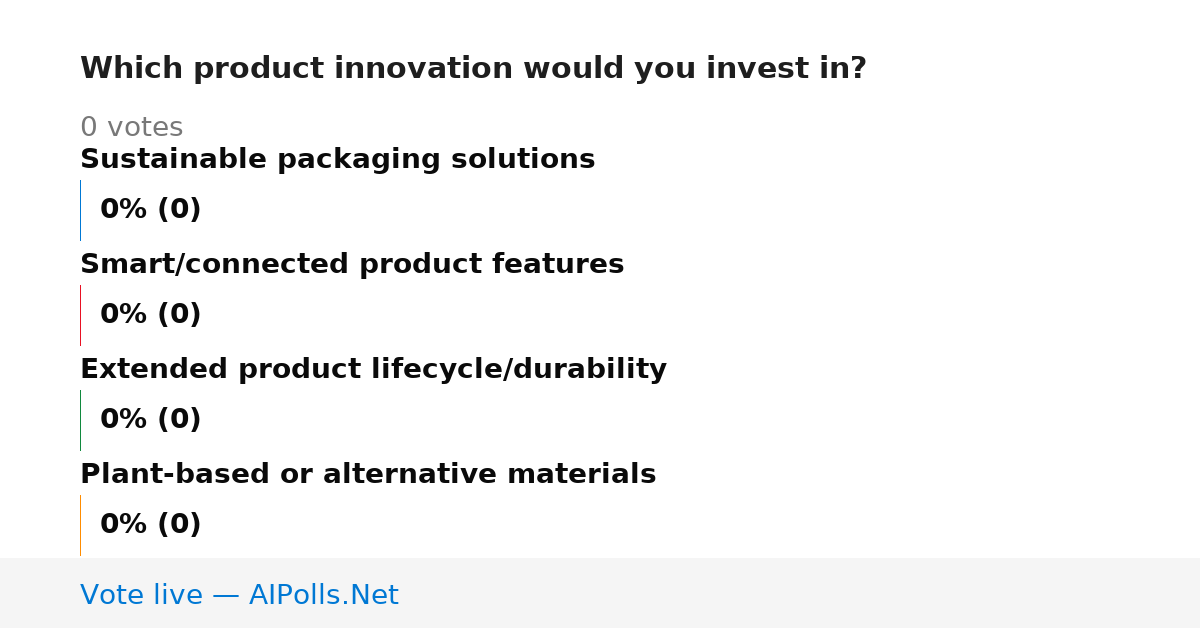 Which product innovation would you invest in?

0 votes

Sustainable packaging solutions

0% (0)

Smart/connected product features

0% (0)

Extended product lifecycle/durability

0% (0)

Plant-based or alternative materials

0% (0)

Vote live — AIPolls.Net